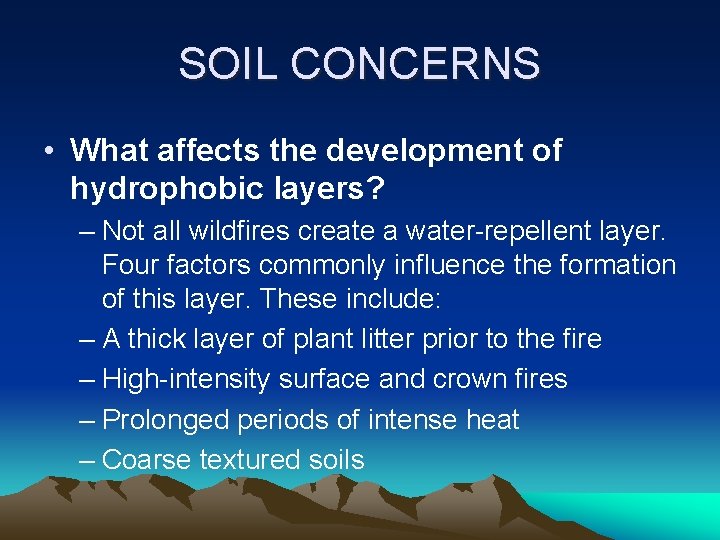 SOIL CONCERNS

• What affects the development of hydrophobic layers?

– Not all wildfires create a water-repellent layer. Four factors commonly influence the formation of this layer. These include:

– A thick layer of plant litter prior to the fire

– High-intensity surface and crown fires

– Prolonged periods of intense heat

– Coarse textured soils